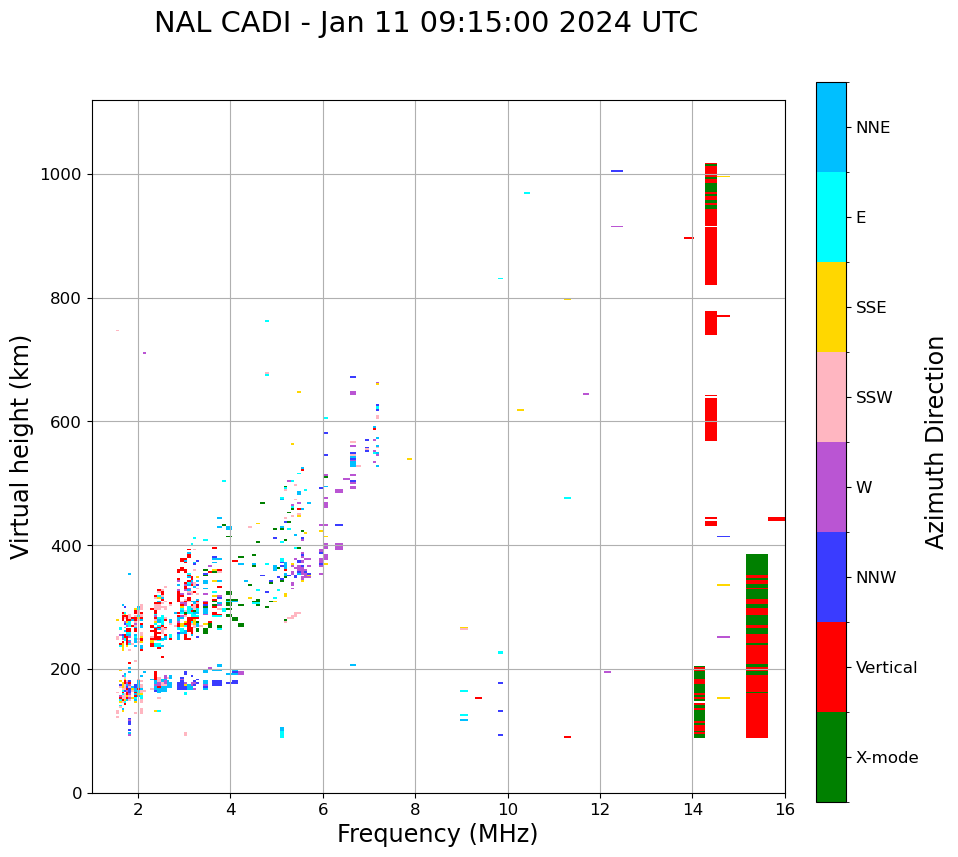 NAL CADI - Jan 11 09:15:00 2024 UTC

Virtual height (km)

1000
800
600
400
200
0

2
4
6
8
10
12
14
16

Frequency (MHz)

NNE
E
SSE
SSW
W
NNW
Vertical
X-mode

Azimuth Direction